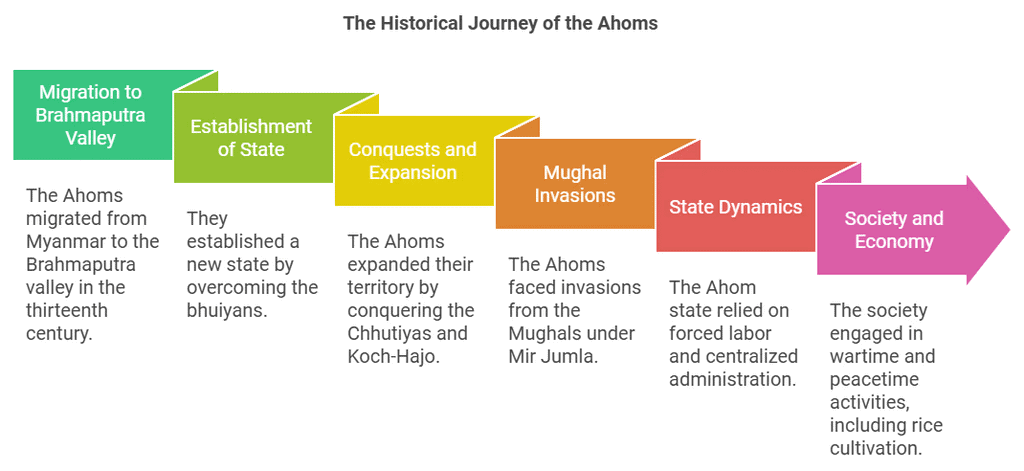 The Historical Journey of the Ahoms

Migration to Brahmaputra Valley

The Ahoms migrated from Myanmar to the Brahmaputra valley in the thirteenth century.

Establishment of State

They established a new state by overcoming the bhuiyans.

Conquests and Expansion

The Ahoms expanded their territory by conquering the Chhutiyas and Koch-Hajo.

Mughal Invasions

The Ahoms faced invasions from the Mughals under Mir Jumla.

State Dynamics

The Ahom state relied on forced labor and centralized administration.

Society and Economy

The society engaged in wartime and peacetime activities, including rice cultivation.